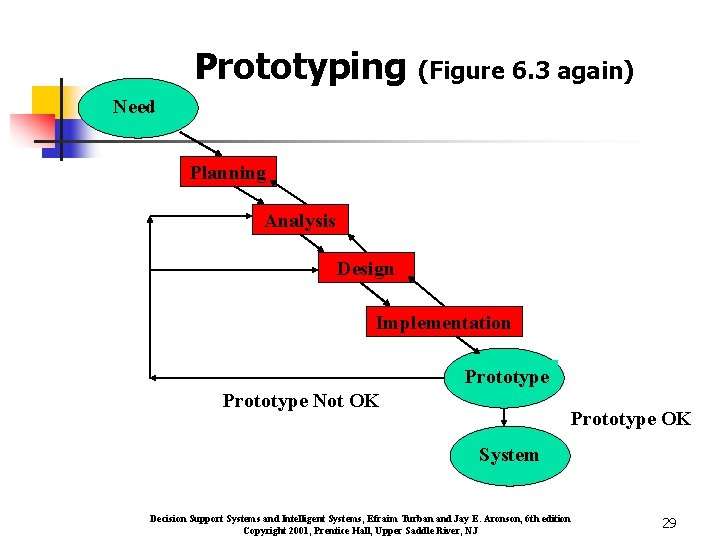 Prototyping (Figure 6.3 again)

Need

Planning

Analysis

Design

Implementation

Prototype

Prototype Not OK

Prototype OK

System

Decision Support Systems and Intelligent Systems, Efraim Turban and Jay E. Aronson, 6th edition
Copyright 2001, Prentice Hall, Upper Saddle River, NJ

29